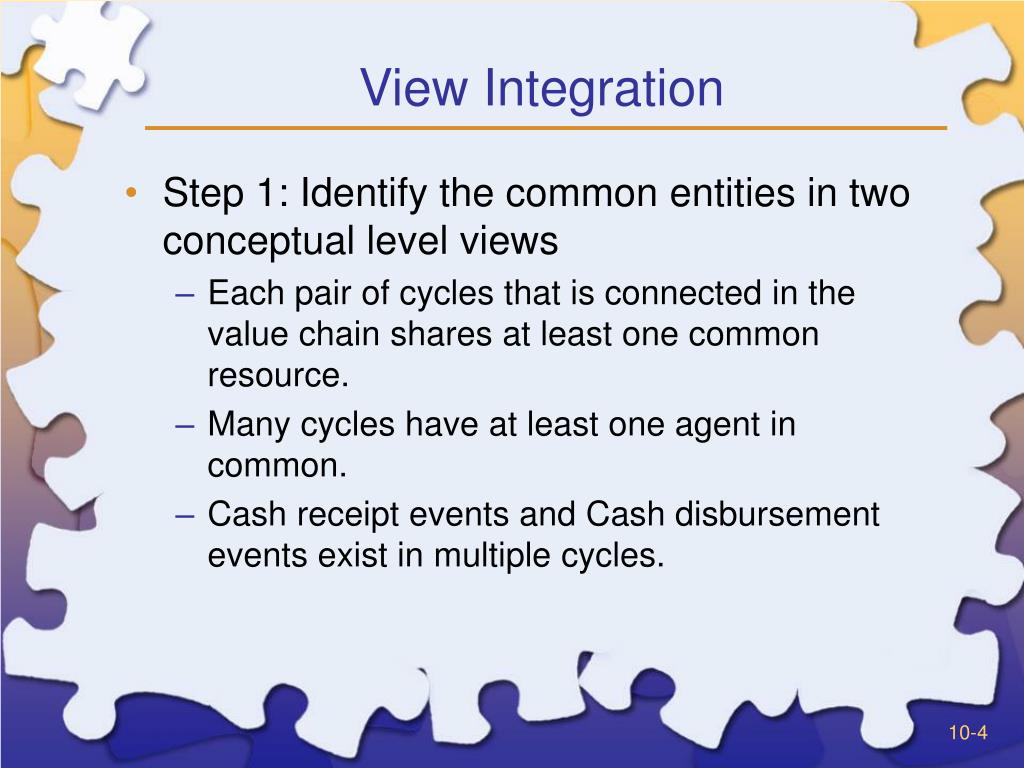 View Integration

• Step 1: Identify the common entities in two conceptual level views
– Each pair of cycles that is connected in the value chain shares at least one common resource.
– Many cycles have at least one agent in common.
– Cash receipt events and Cash disbursement events exist in multiple cycles.

10-4